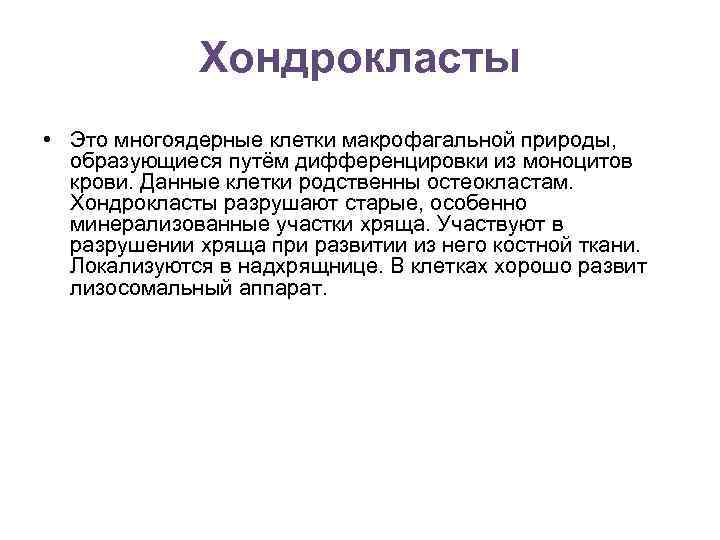 Хондрокласты

• Это многоядерные клетки макрофагальной природы, образующиеся путём дифференцировки из моноцитов крови. Данные клетки родственны остеокластам. Хондрокласты разрушают старые, особенно минерализованные участки хряща. Участвуют в разрушении хряща при развитии из него костной ткани. Локализуются в надхрящнице. В клетках хорошо развит лизосомальный аппарат.